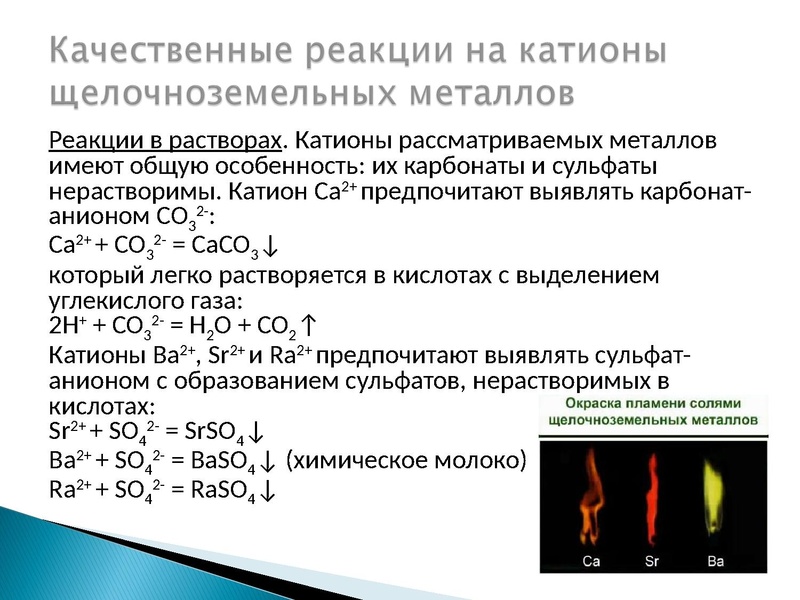 Качественные реакции на катионы щелочноземельных металлов

Реакции в растворах. Катионы рассматриваемых металлов имеют общую особенность: их карбонаты и сульфаты нерастворимы. Катион $Ca^{2+}$ предпочитают выявлять карбонат-анионом $CO_3^{2-}$:
$Ca^{2+} + CO_3^{2-} = CaCO_3\downarrow$
который легко растворяется в кислотах с выделением углекислого газа:
$2H^+ + CO_3^{2-} = H_2O + CO_2\uparrow$
Катионы $Ba^{2+}$, $Sr^{2+}$ и $Ra^{2+}$ предпочитают выявлять сульфат-анионом с образованием сульфатов, нерастворимых в кислотах:
$Sr^{2+} + SO_4^{2-} = SrSO_4\downarrow$
$Ba^{2+} + SO_4^{2-} = BaSO_4\downarrow$ (химическое молоко)
$Ra^{2+} + SO_4^{2-} = RaSO_4\downarrow$

Окраска пламени солями щелочноземельных металлов
Ca Sr Ba